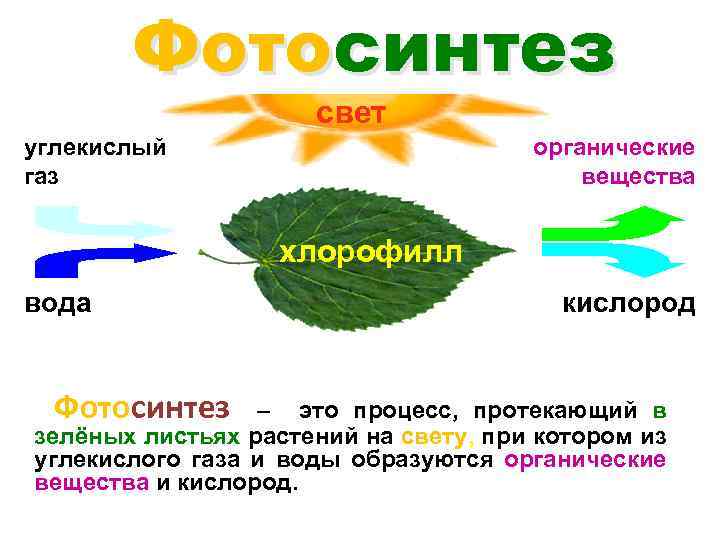 Фотосинтез

свет

углекислый газ

органические вещества

хлорофилл

вода

кислород

Фотосинтез – это процесс, протекающий в зелёных листьях растений на свету, при котором из углекислого газа и воды образуются органические вещества и кислород.